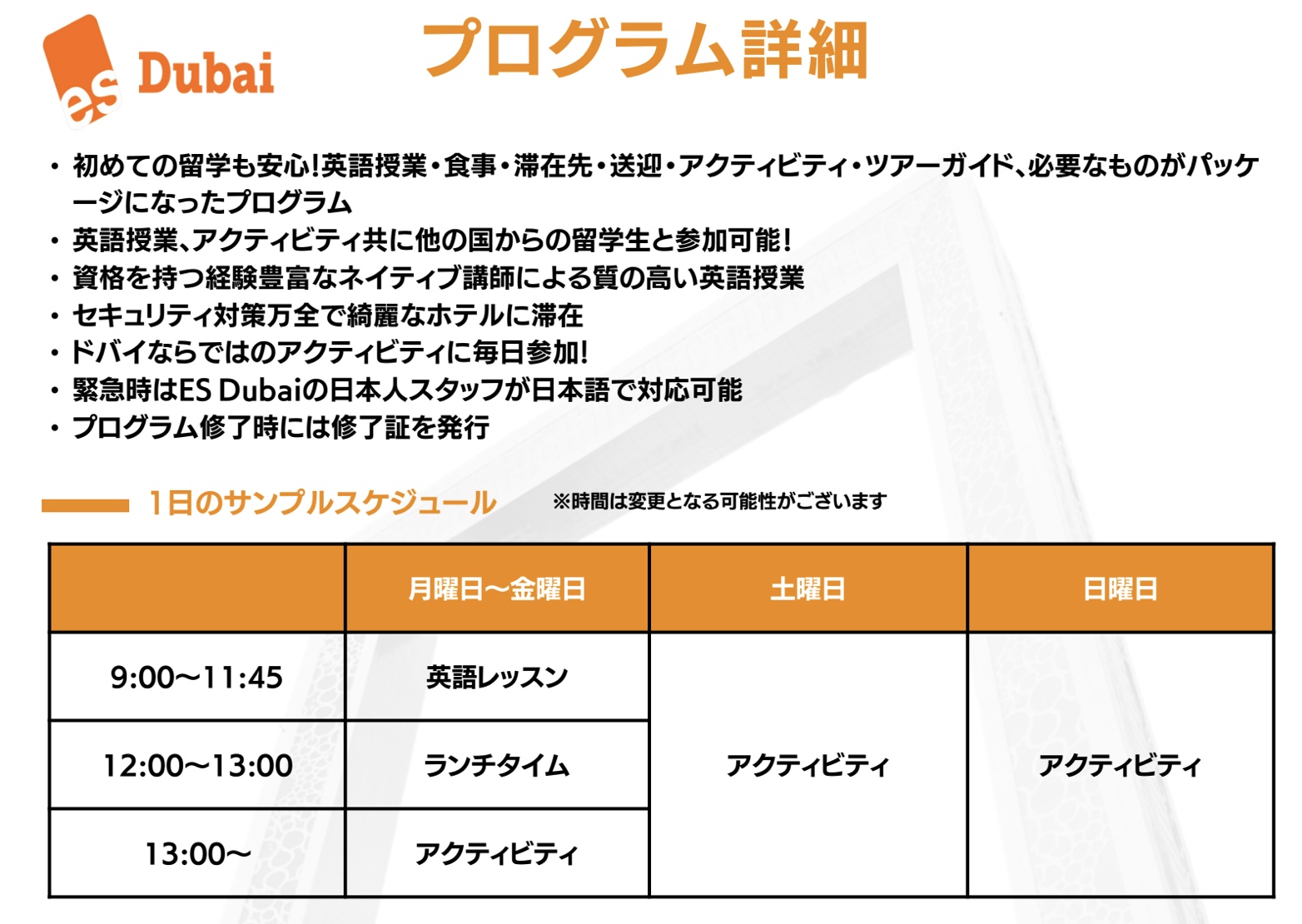 es Dubai

プログラム詳細

・初めての留学も安心!英語授業・食事・滞在先・送迎・アクティビティ・ツアーガイド、必要なものがパッケージになったプログラム
・英語授業、アクティビティ共に他の国からの留学生と参加可能!
・資格を持つ経験豊富なネイティブ講師による質の高い英語授業
・セキュリティ対策万全で綺麗なホテルに滞在
・ドバイならではのアクティビティに毎日参加!
・緊急時はES Dubaiの日本人スタッフが日本語で対応可能
・プログラム修了時には修了証を発行

1日のサンプルスケジュール ※時間は変更となる可能性がございます

| | 月曜日〜金曜日 | 土曜日 | 日曜日 |
|---|---|---|---|
| 9:00〜11:45 | 英語レッスン | アクティビティ | アクティビティ |
| 12:00〜13:00 | ランチタイム | | |
| 13:00〜 | アクティビティ | | |